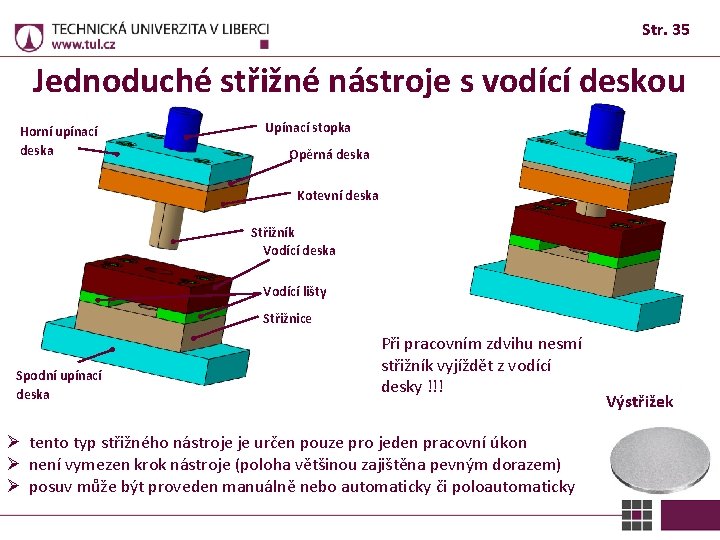 TECHNICKÁ UNIVERZITA V LIBERCI
www.tul.cz

Str. 35

Jednoduché střižné nástroje s vodící deskou

Horní upínací deska

Upínací stopka

Opěrná deska

Kotevní deska

Střižník

Vodící deska

Vodící lišty

Střižnice

Spodní upínací deska

Při pracovním zdvihu nesmí střižník vyjíždět z vodící desky !!!

Výstřižek

➢ tento typ střižného nástroje je určen pouze pro jeden pracovní úkon
➢ není vymezen krok nástroje (poloha většinou zajištěna pevným dorazem)
➢ posuv může být proveden manuálně nebo automaticky či poloautomaticky